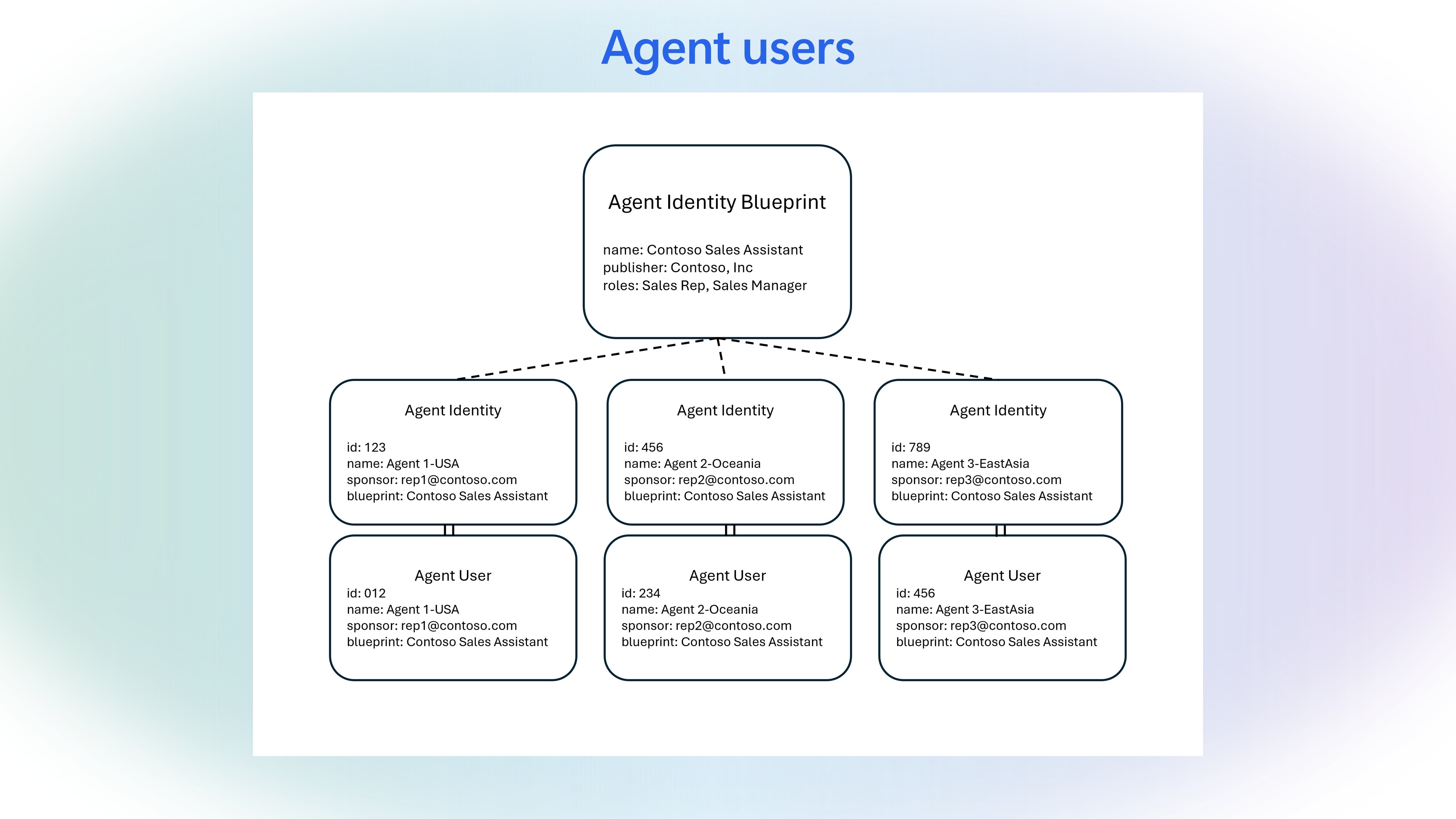 Agent users

Agent Identity Blueprint

name: Contoso Sales Assistant
publisher: Contoso, Inc
roles: Sales Rep, Sales Manager

Agent Identity

id: 123
name: Agent 1-USA
sponsor: rep1@contoso.com
blueprint: Contoso Sales Assistant

Agent Identity

id: 456
name: Agent 2-Oceania
sponsor: rep2@contoso.com
blueprint: Contoso Sales Assistant

Agent Identity

id: 789
name: Agent 3-EastAsia
sponsor: rep3@contoso.com
blueprint: Contoso Sales Assistant

Agent User
id: 012
name: Agent 1-USA
sponsor: rep1@contoso.com
blueprint: Contoso Sales Assistant

Agent User
id: 234
name: Agent 2-Oceania
sponsor: rep2@contoso.com
blueprint: Contoso Sales Assistant

Agent User
id: 456
name: Agent 3-EastAsia
sponsor: rep3@contoso.com
blueprint: Contoso Sales Assistant